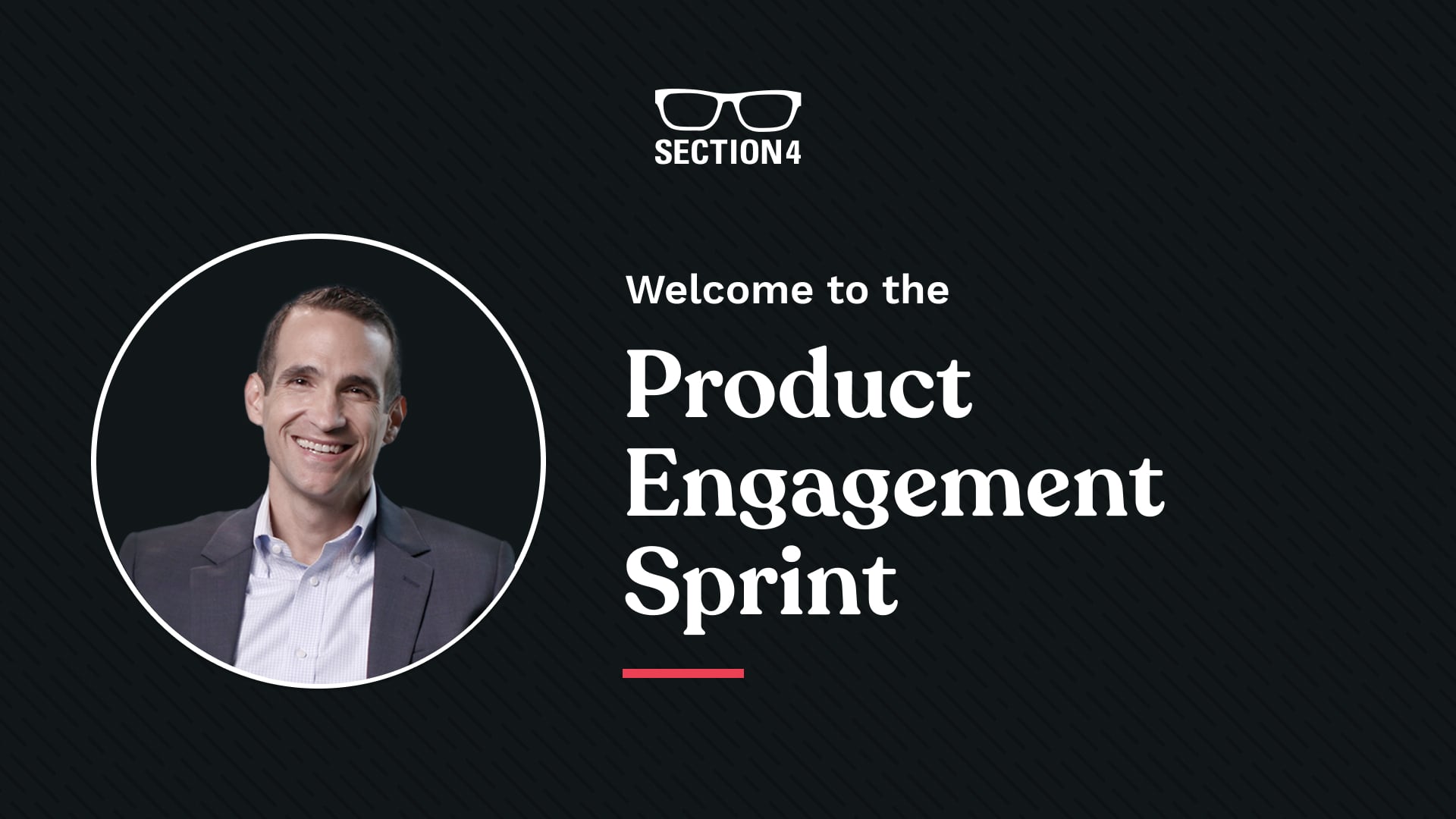 SECTION4

Welcome to the

Product Engagement Sprint